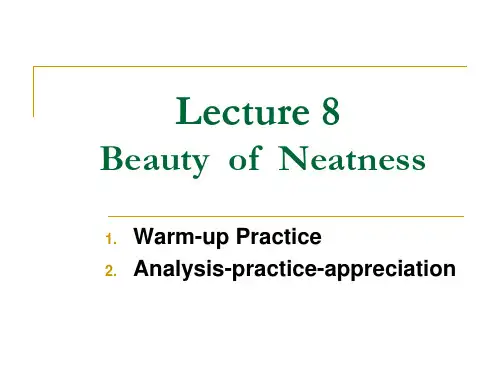 Lecture 8
Beauty of Neatness

1. Warm-up Practice
2. Analysis-practice-appreciation